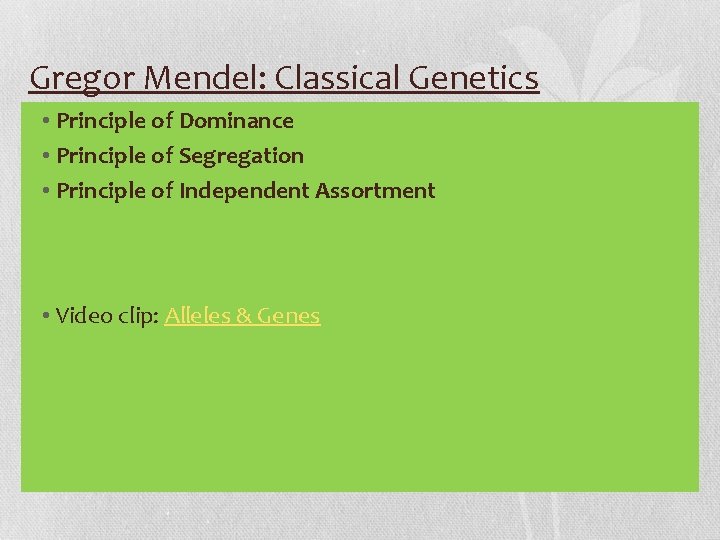 Gregor Mendel: Classical Genetics

• Principle of Dominance
• Principle of Segregation
• Principle of Independent Assortment

• Video clip: Alleles & Genes